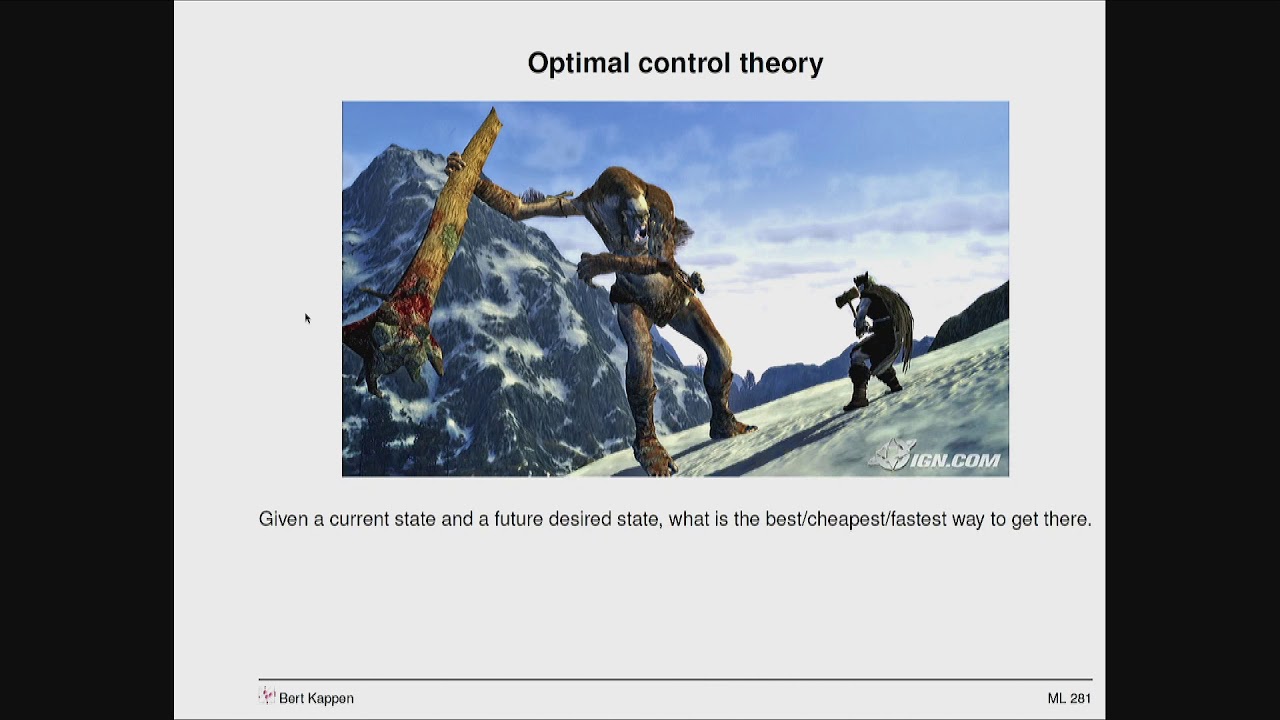 Optimal control theory

IGN.COM

Given a current state and a future desired state, what is the best/cheapest/fastest way to get there.

Bert Kappen

ML 281